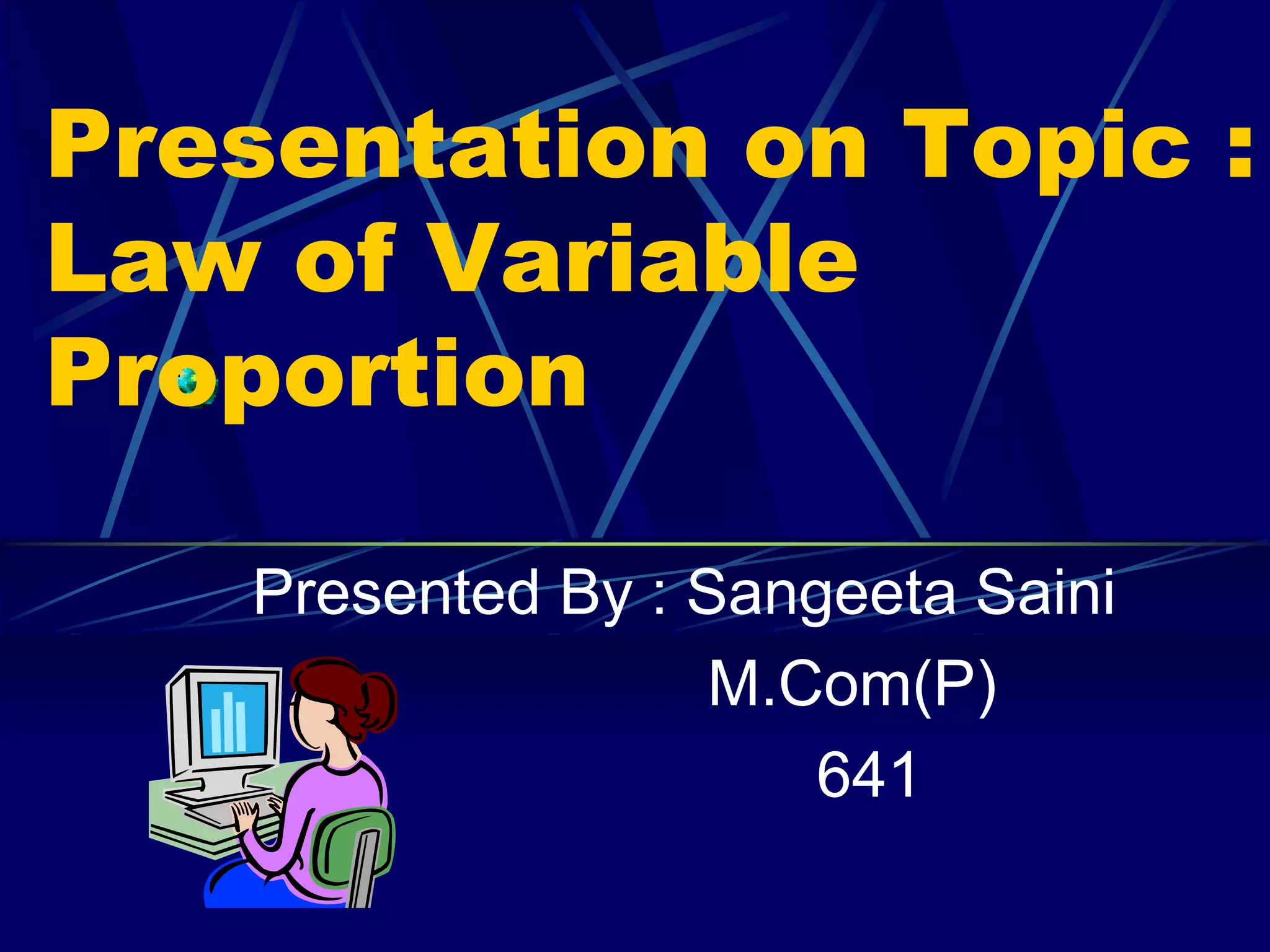 Presentation on Topic : Law of Variable Proportion

Presented By : Sangeeta Saini
M.Com(P)
641